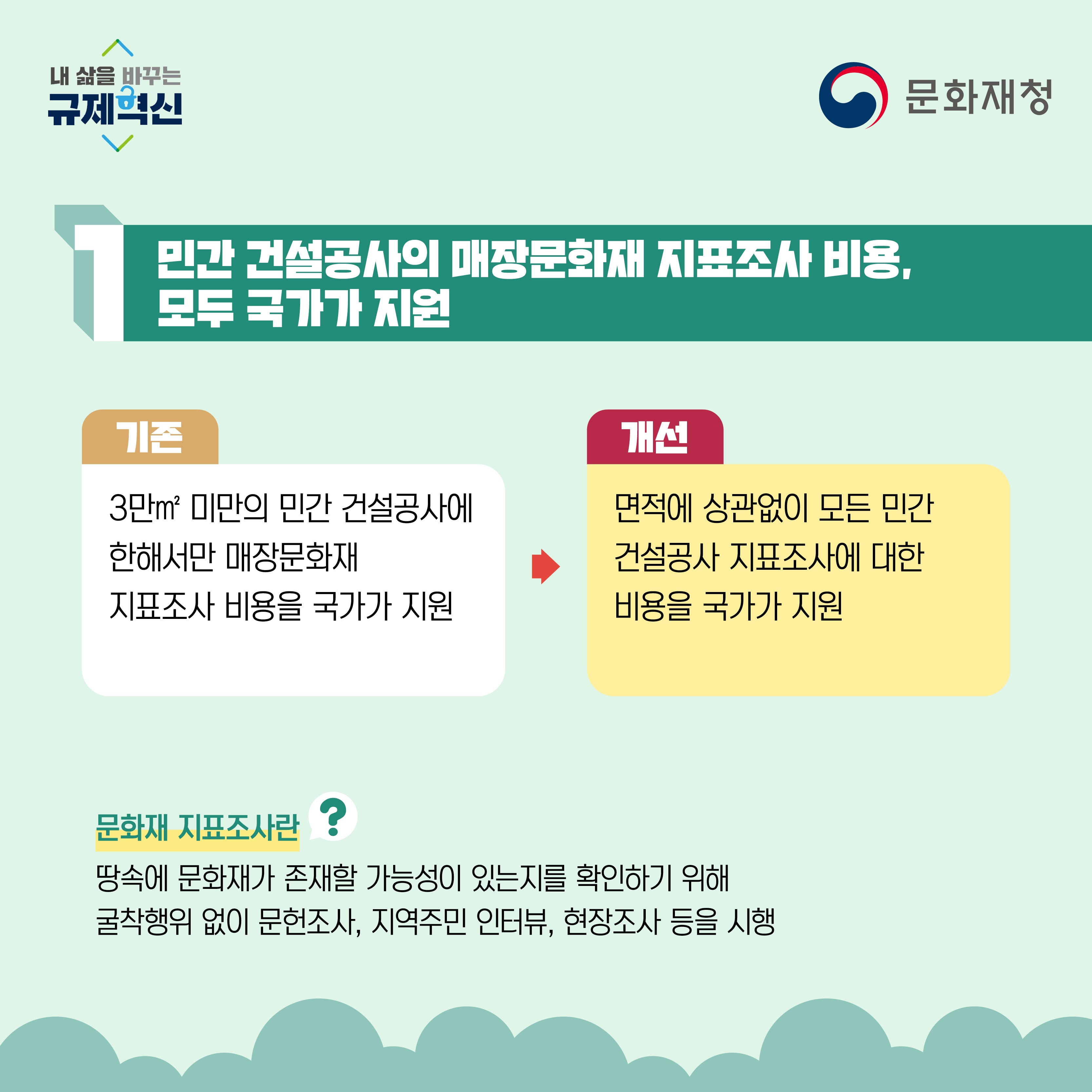 내 삶을 바꾸는
규제혁신

문화재청

1 민간 건설공사의 매장문화재 지표조사 비용, 모두 국가가 지원

기존

3만㎡ 미만의 민간 건설공사에 한해서만 매장문화재 지표조사 비용을 국가가 지원

개선

면적에 상관없이 모든 민간 건설공사 지표조사에 대한 비용을 국가가 지원

문화재 지표조사란 ?

땅속에 문화재가 존재할 가능성이 있는지를 확인하기 위해 굴착행위 없이 문헌조사, 지역주민 인터뷰, 현장조사 등을 시행